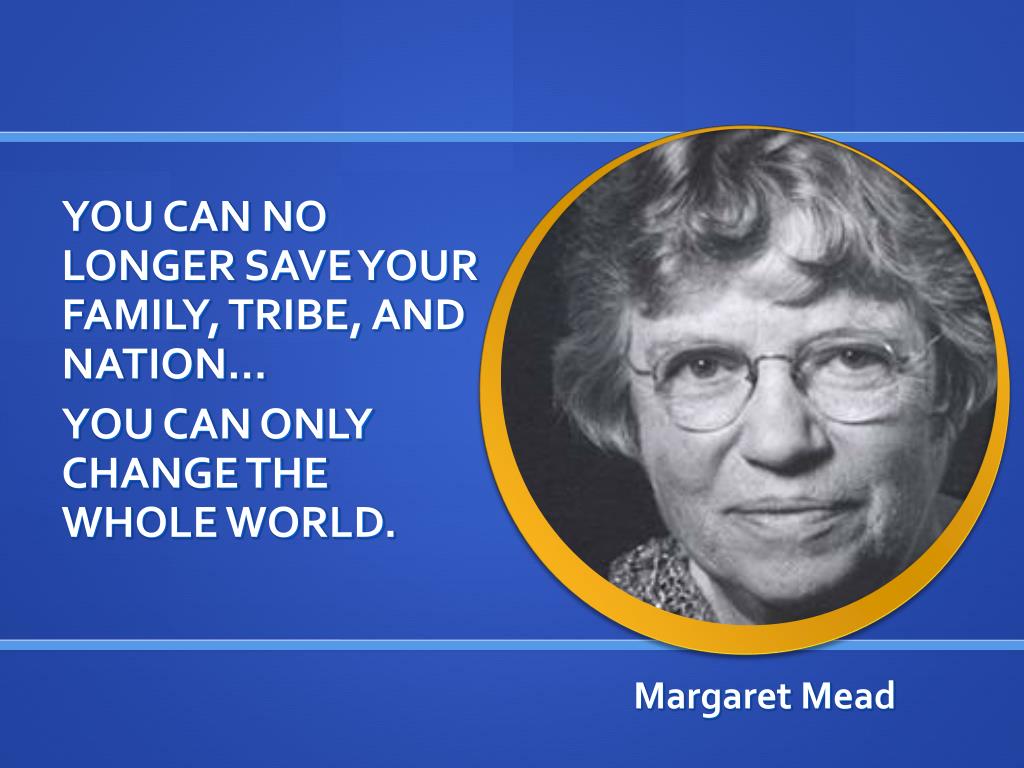 YOU CAN NO LONGER SAVE YOUR FAMILY, TRIBE, AND NATION…

YOU CAN ONLY CHANGE THE WHOLE WORLD.

Margaret Mead